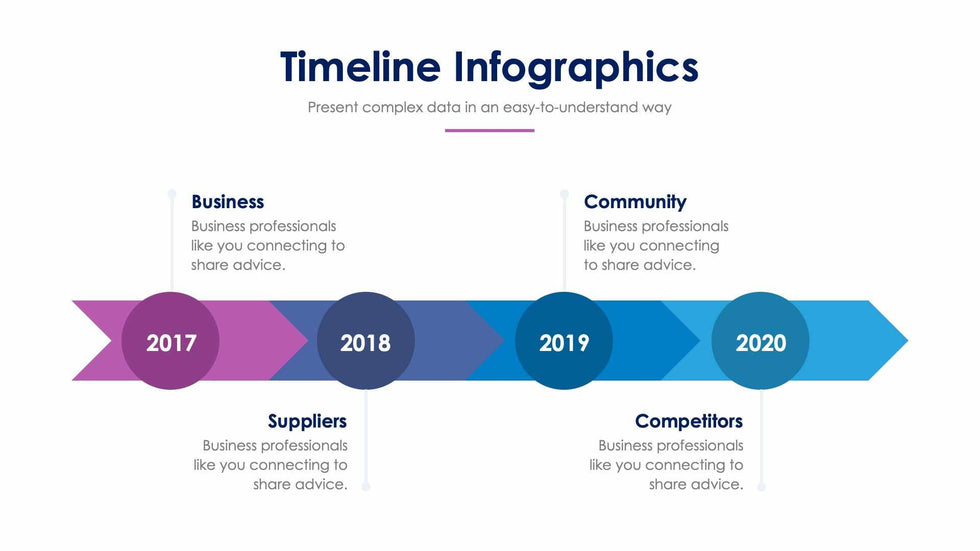 Timeline Infographics

Present complex data in an easy-to-understand way

Business
Business professionals like you connecting to share advice.

Community
Business professionals like you connecting to share advice.

2017

2018

2019

2020

Suppliers
Business professionals like you connecting to share advice.

Competitors
Business professionals like you connecting to share advice.